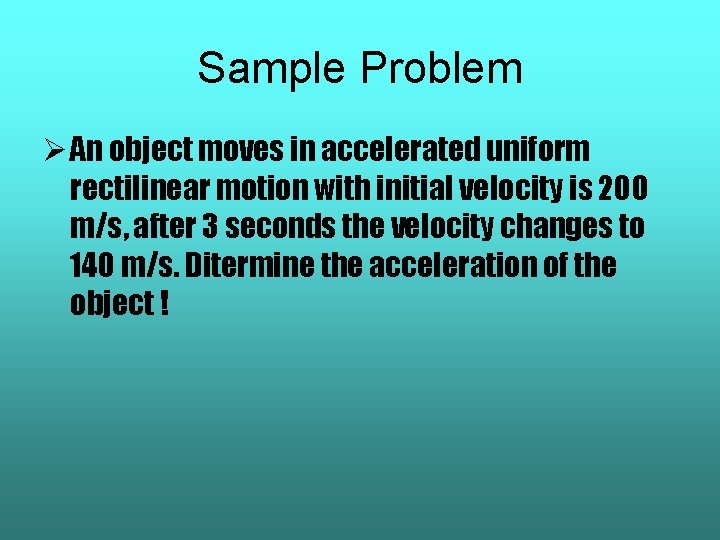 Sample Problem

➢ An object moves in accelerated uniform rectilinear motion with initial velocity is 200 m/s, after 3 seconds the velocity changes to 140 m/s. Ditermine the acceleration of the object !